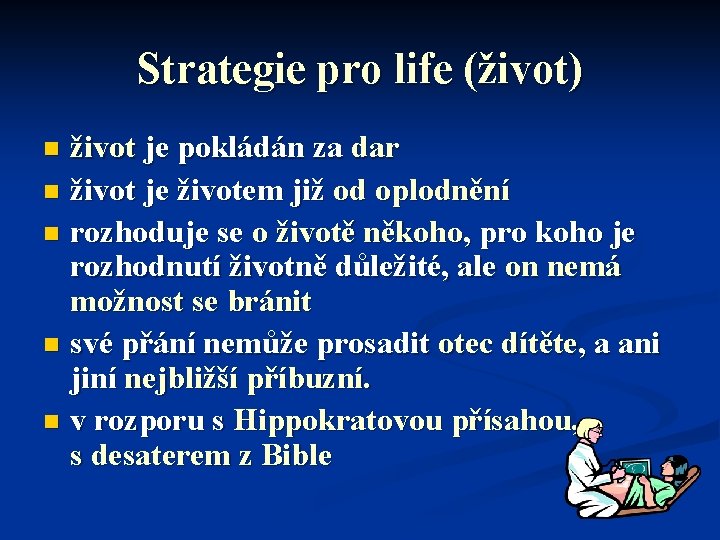 Strategie pro life (život)

- život je pokládán za dar
- život je životem již od oplodnění
- rozhoduje se o životě někoho, pro koho je rozhodnutí životně důležité, ale on nemá možnost se bránit
- své přání nemůže prosadit otec dítěte, a ani jiní nejbližší příbuzní.
- v rozporu s Hippokratovou přísahou, s desaterem z Bible